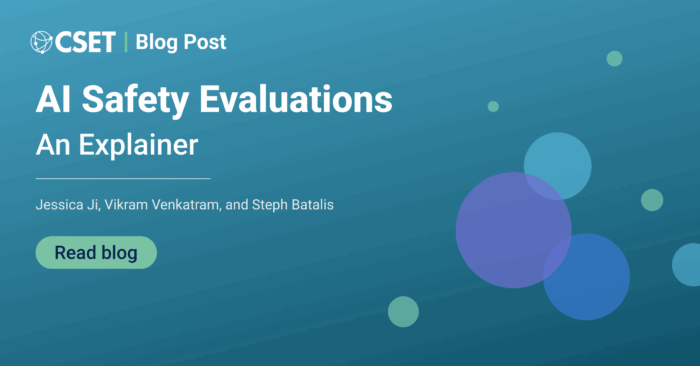 CSET | Blog Post

AI Safety Evaluations

An Explainer

Jessica Ji, Vikram Venkatram, and Steph Batalis

Read blog